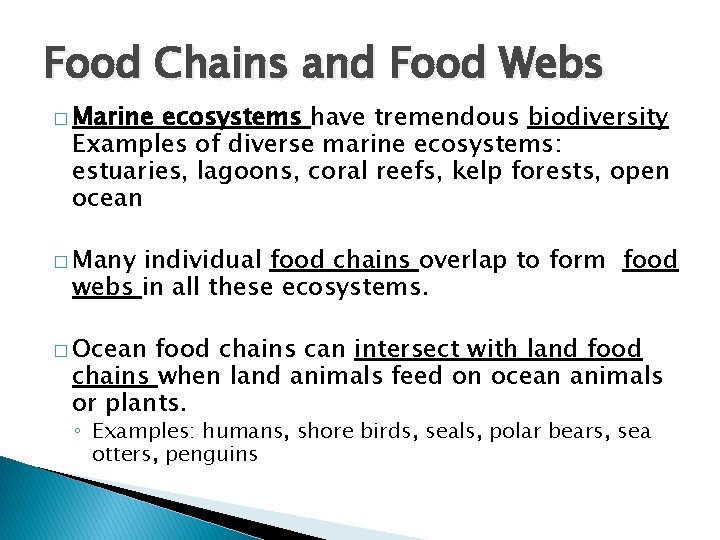 Food Chains and Food Webs

□ Marine ecosystems have tremendous biodiversity Examples of diverse marine ecosystems: estuaries, lagoons, coral reefs, kelp forests, open ocean

□ Many individual food chains overlap to form food webs in all these ecosystems.

□ Ocean food chains can intersect with land food chains when land animals feed on ocean animals or plants.

◦ Examples: humans, shore birds, seals, polar bears, sea otters, penguins